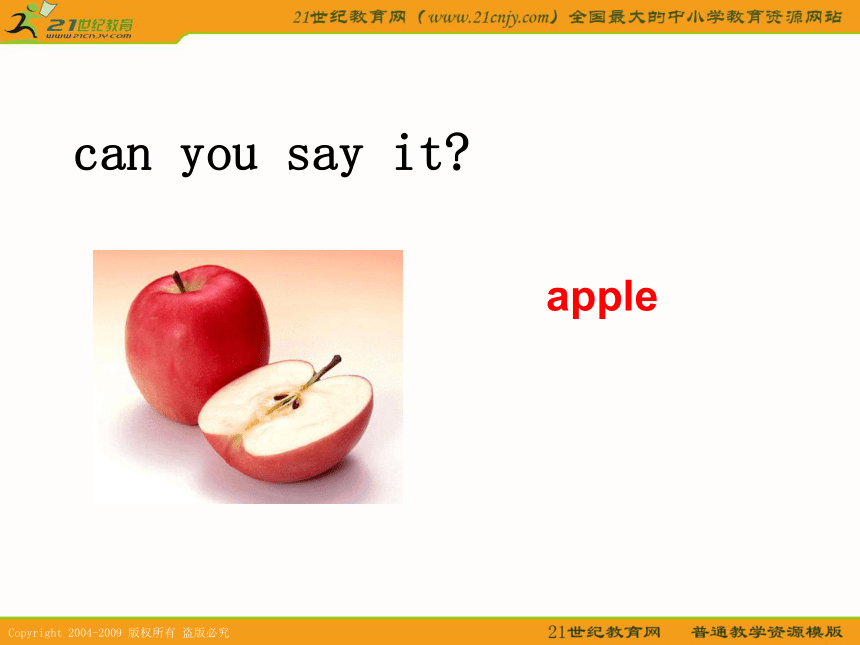 21世纪教育
www.21cnjy.com

21世纪教育网（www.21cnjy.com）全国最大的中小学教育资源网站

can you say it?

apple

Copyright 2004-2009 版权所有 盗版必究

21世纪教育网 普通教学资源模版